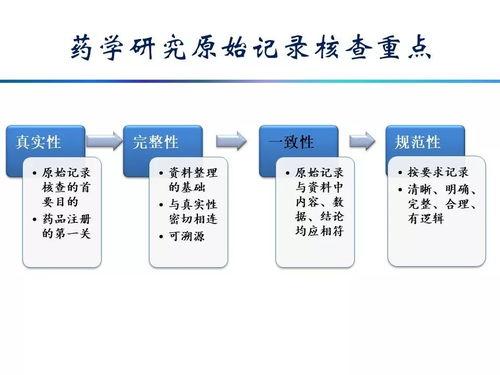 药学研究原始记录核查重点

真实性

• 原始记录核查的首要目的
• 药品注册的第一关

完整性

• 资料整理的基础
• 与真实性密切相连
• 可溯源

一致性

• 原始记录与资料中内容、数据、结论均应相符

规范性

• 按要求记录
• 清晰、明确、完整、合理、有逻辑